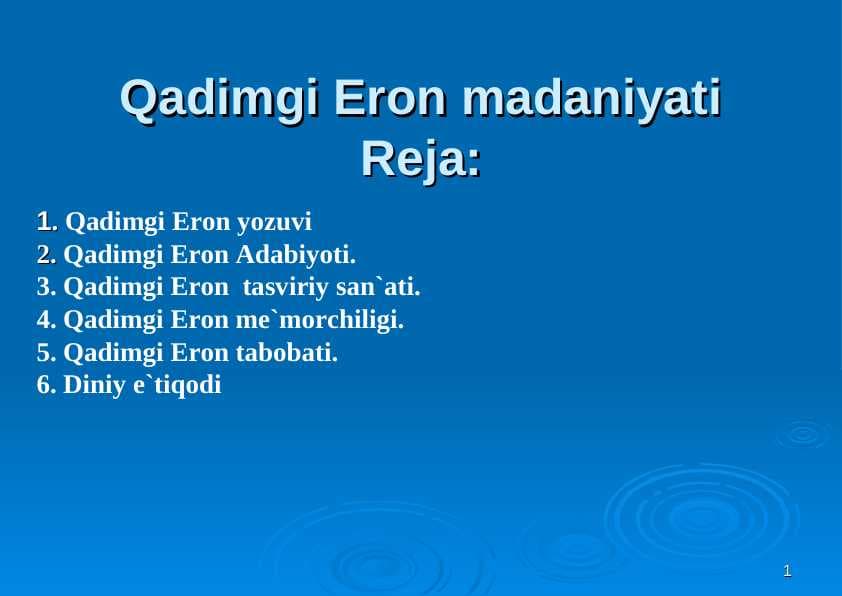 Qadimgi Eron madaniyati
Reja:

1. Qadimgi Eron yozuvi
2. Qadimgi Eron Adabiyoti.
3. Qadimgi Eron tasviriy san`ati.
4. Qadimgi Eron me`morchiligi.
5. Qadimgi Eron tabobati.
6. Diniy e`tiqodi

1